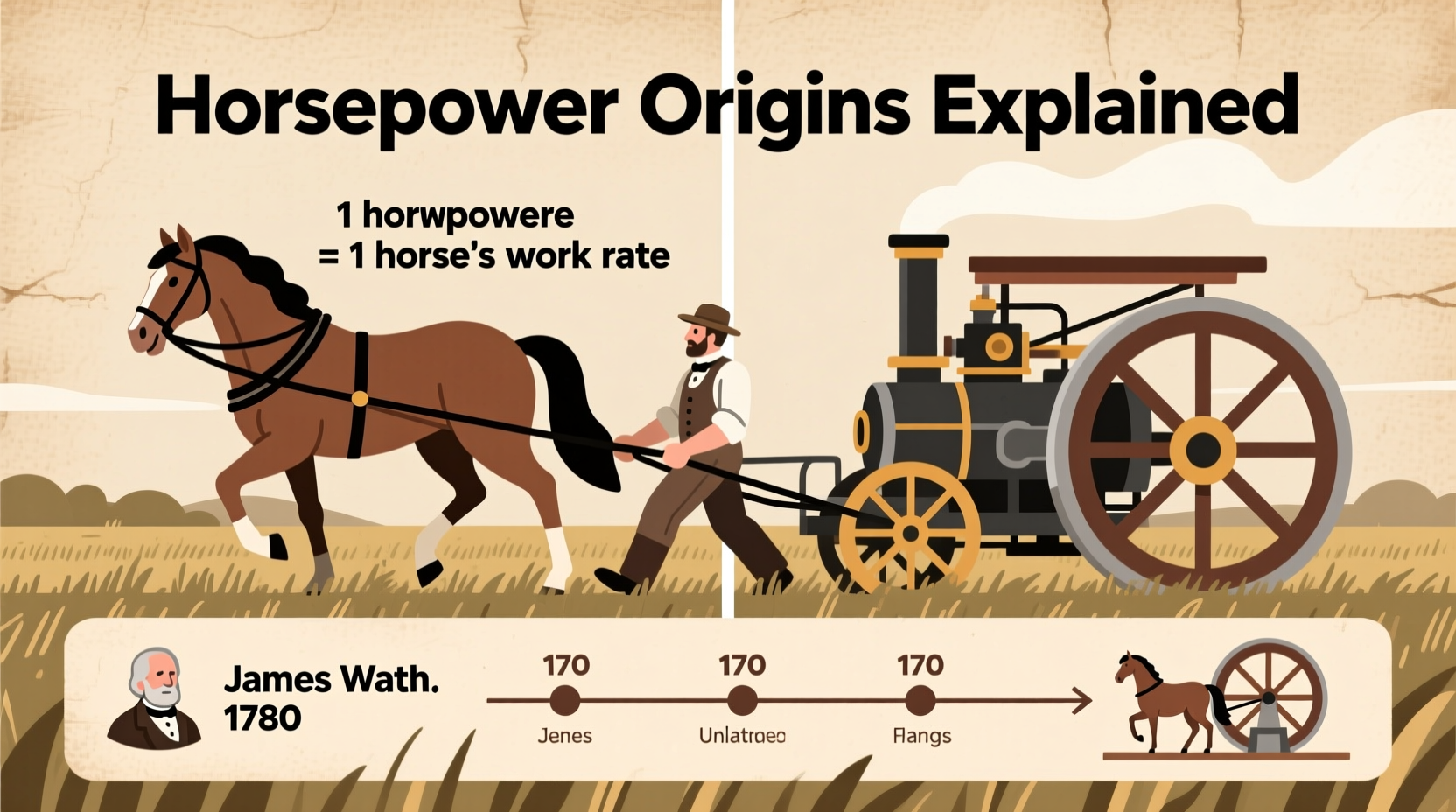 Horsepower Origins Explained

1 horwpowere
= 1 horse's work rate

James Wath.
1780

170
Jenes

170
Unlatraeo

170
Flangs